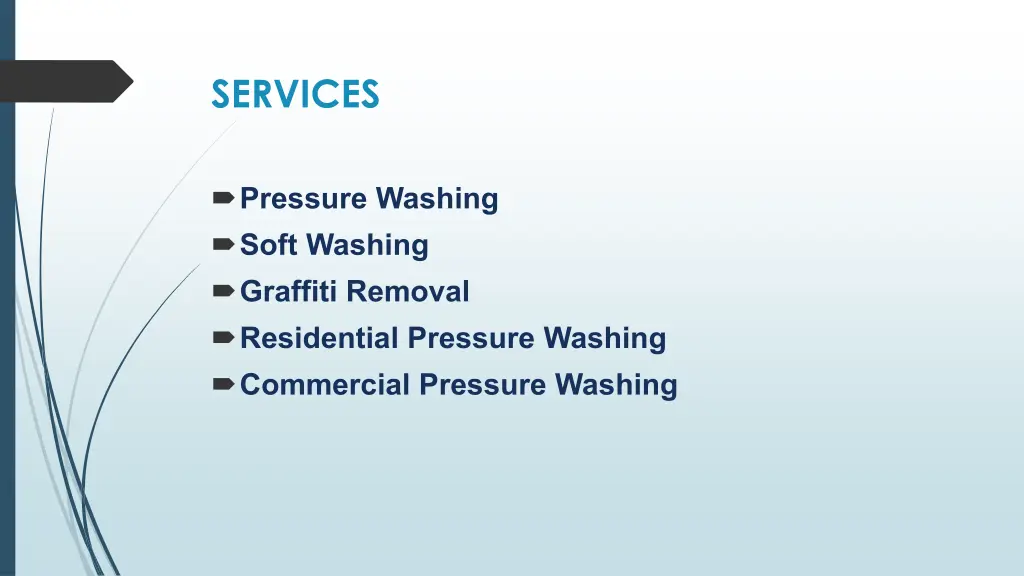 SERVICES

Pressure Washing
Soft Washing
Graffiti Removal
Residential Pressure Washing
Commercial Pressure Washing